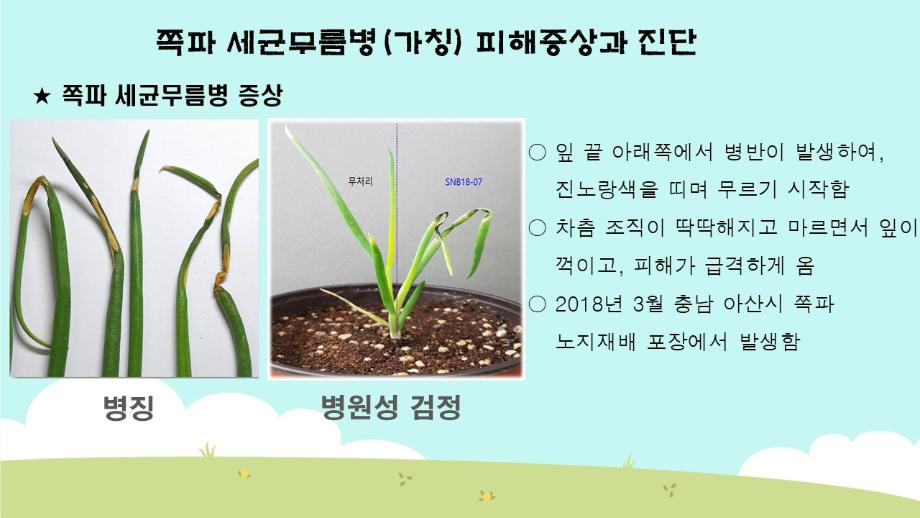 쪽파 세균무름병(가칭) 피해증상과 진단

★ 쪽파 세균무름병 증상

무처리

SNB18-07

병징

병원성 검정

○ 잎 끝 아래쪽에서 병반이 발생하여, 진노랑색을 띠며 무르기 시작함

○ 차츰 조직이 딱딱해지고 마르면서 잎이 꺽이고, 피해가 급격하게 옴

○ 2018년 3월 충남 아산시 쪽파 노지재배 포장에서 발생함